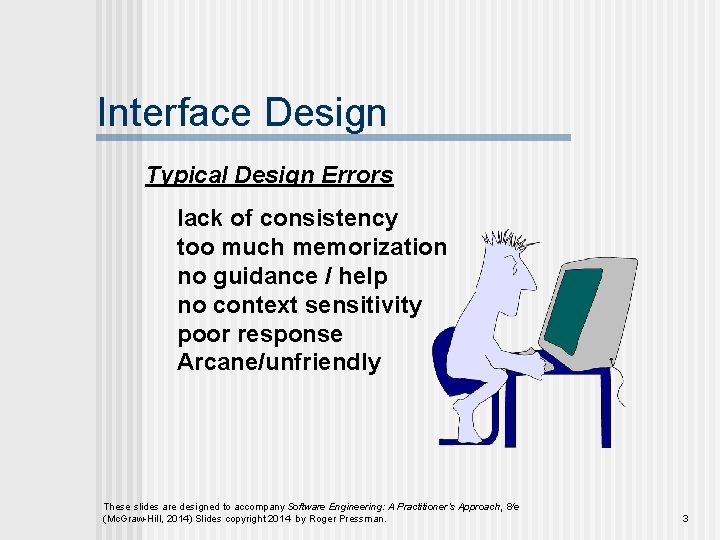 Interface Design

Typical Design Errors

lack of consistency
too much memorization
no guidance / help
no context sensitivity
poor response
Arcane/unfriendly

These slides are designed to accompany Software Engineering: A Practitioner's Approach, 8/e (McGraw-Hill, 2014) Slides copyright 2014 by Roger Pressman.

3